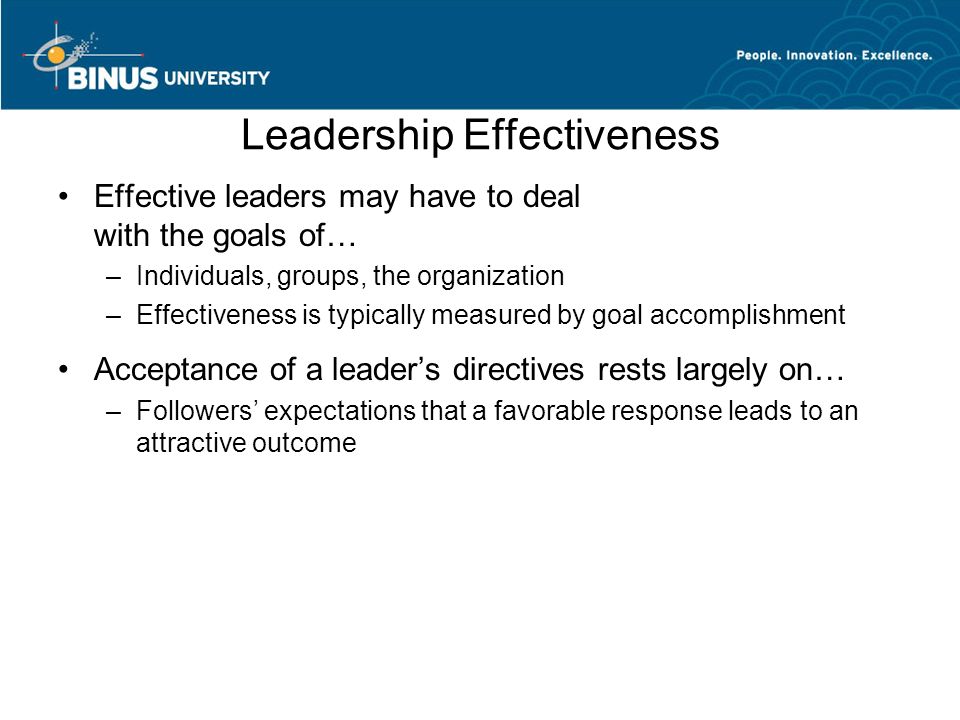 BINUS UNIVERSITY

People. Innovation. Excellence.

Leadership Effectiveness

• Effective leaders may have to deal with the goals of…
– Individuals, groups, the organization
– Effectiveness is typically measured by goal accomplishment

• Acceptance of a leader’s directives rests largely on…
– Followers’ expectations that a favorable response leads to an attractive outcome